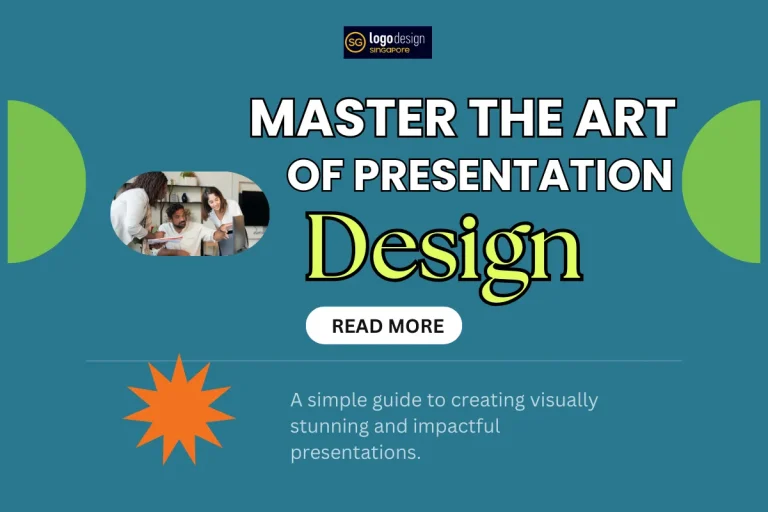 SG logodesign SINGAPORE

MASTER THE ART OF PRESENTATION

Design

READ MORE

A simple guide to creating visually stunning and impactful presentations.